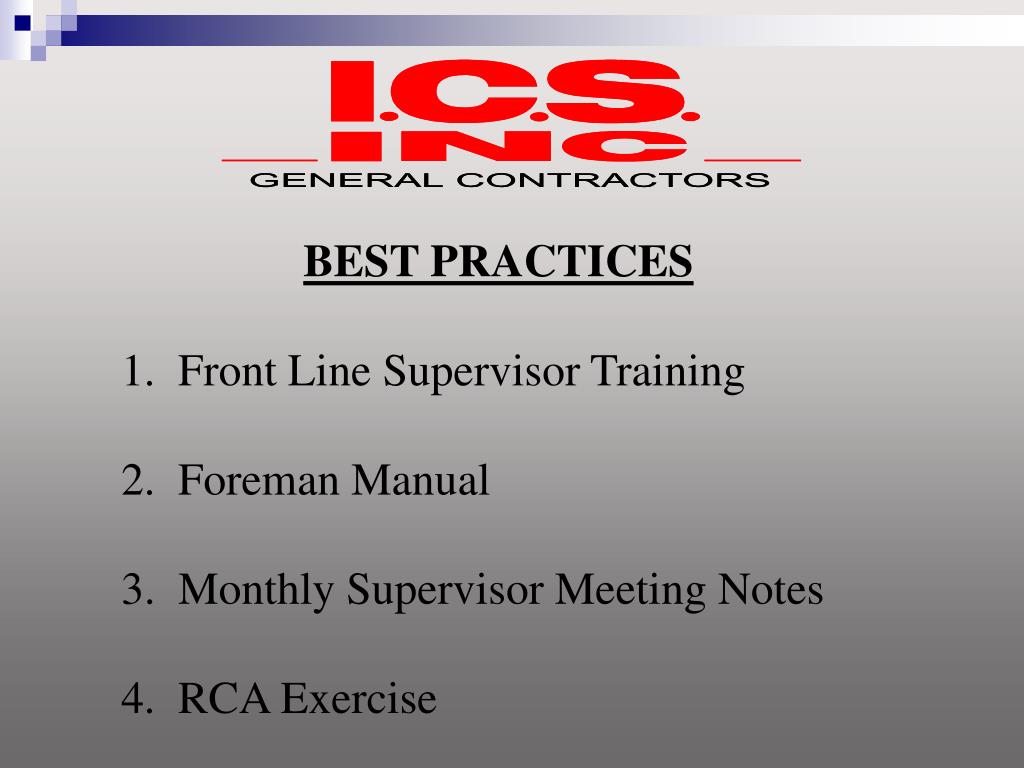 I.C.S.
INC
GENERAL CONTRACTORS

BEST PRACTICES

1. Front Line Supervisor Training

2. Foreman Manual

3. Monthly Supervisor Meeting Notes

4. RCA Exercise